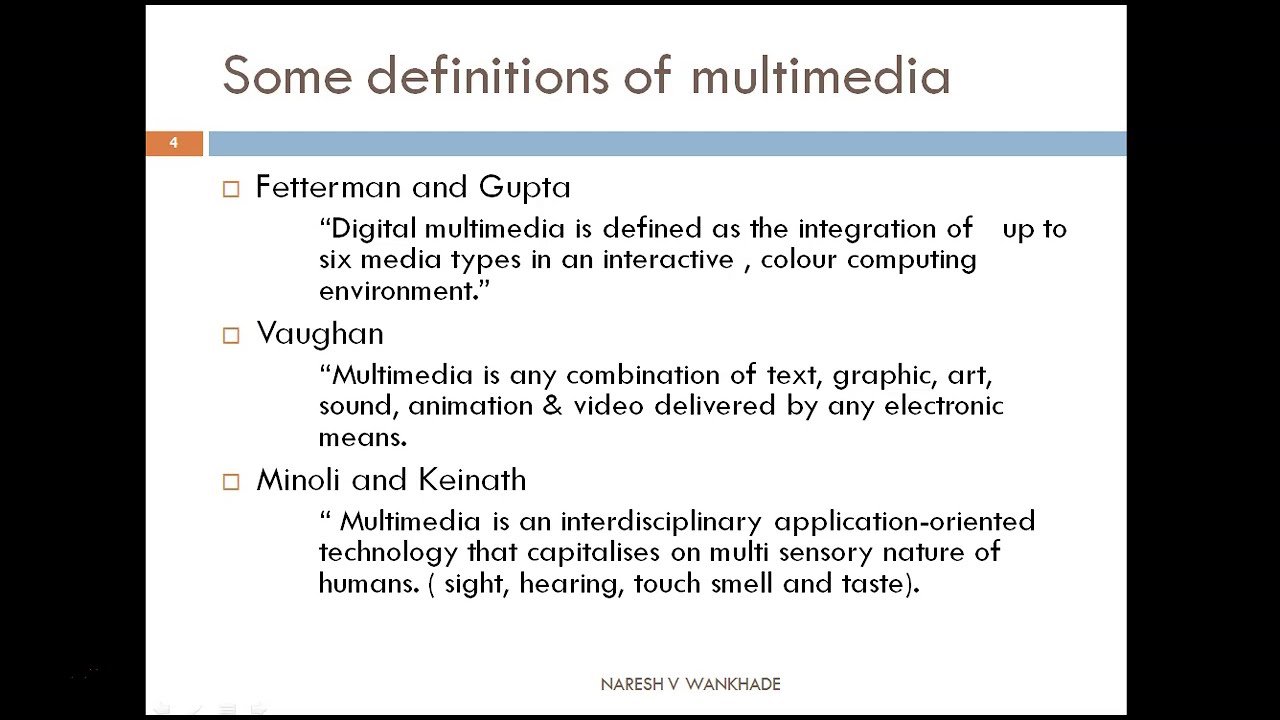 Some definitions of multimedia

4

□ Fetterman and Gupta

“Digital multimedia is defined as the integration of up to six media types in an interactive , colour computing environment.”

□ Vaughan

“Multimedia is any combination of text, graphic, art, sound, animation & video delivered by any electronic means.

□ Minoli and Keinath

“ Multimedia is an interdisciplinary application-oriented technology that capitalises on multi sensory nature of humans. ( sight, hearing, touch smell and taste).

NARESH V WANKHADE